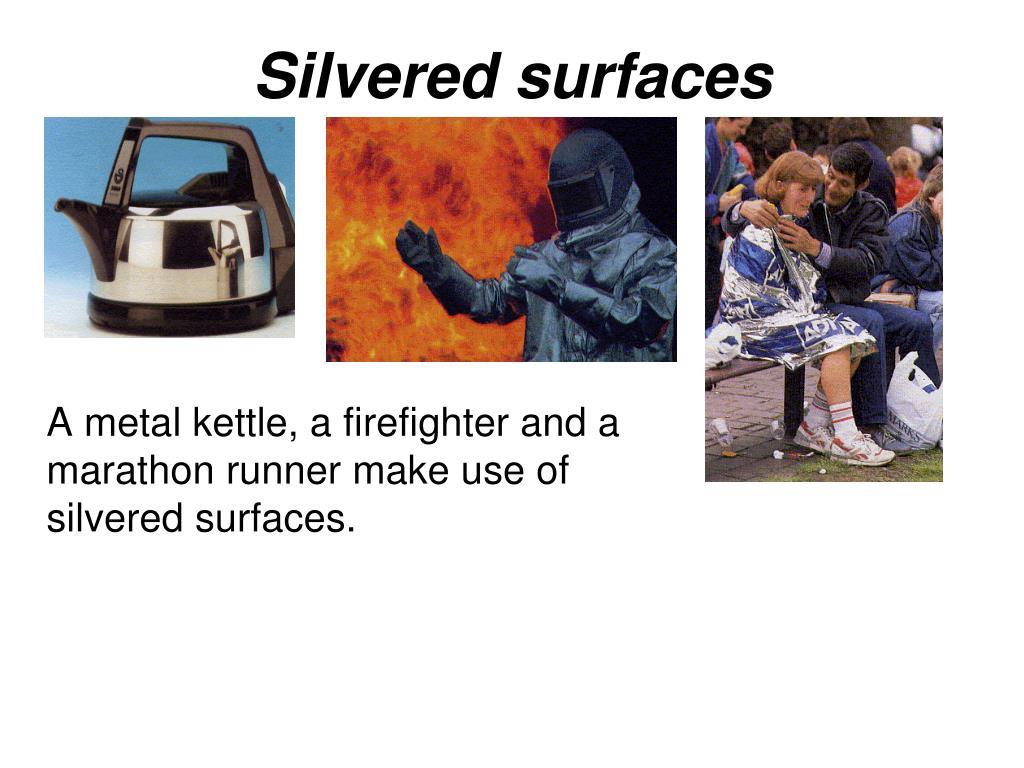 Silvered surfaces

A metal kettle, a firefighter and a marathon runner make use of silvered surfaces.